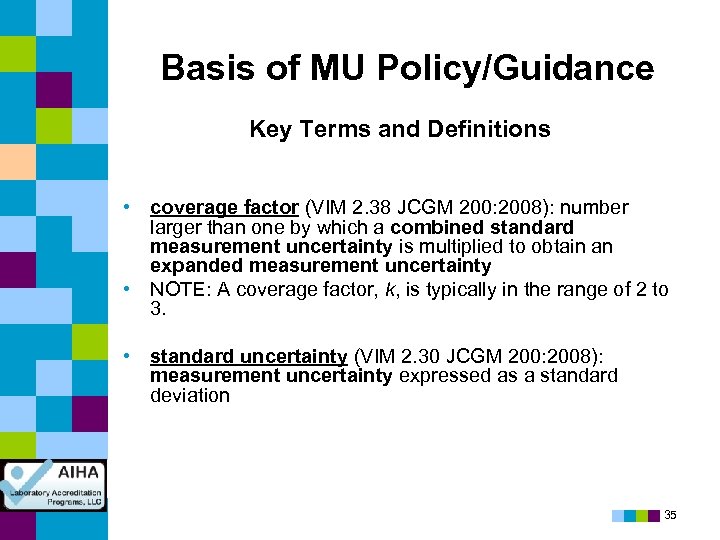 Basis of MU Policy/Guidance

Key Terms and Definitions

• coverage factor (VIM 2.38 JCGM 200:2008): number larger than one by which a combined standard measurement uncertainty is multiplied to obtain an expanded measurement uncertainty
• NOTE: A coverage factor, k, is typically in the range of 2 to 3.

• standard uncertainty (VIM 2.30 JCGM 200:2008): measurement uncertainty expressed as a standard deviation

AIHA
Laboratory Accreditation Programs, LLC

35